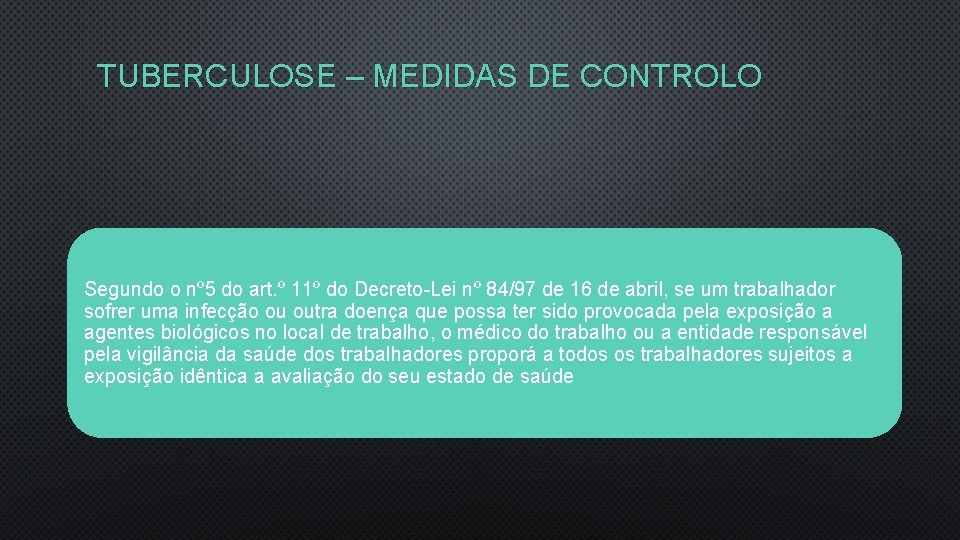 TUBERCULOSE – MEDIDAS DE CONTROLO

Segundo o nº5 do art.º 11º do Decreto-Lei nº 84/97 de 16 de abril, se um trabalhador sofrer uma infecção ou outra doença que possa ter sido provocada pela exposição a agentes biológicos no local de trabalho, o médico do trabalho ou a entidade responsável pela vigilância da saúde dos trabalhadores proporá a todos os trabalhadores sujeitos a exposição idêntica a avaliação do seu estado de saúde